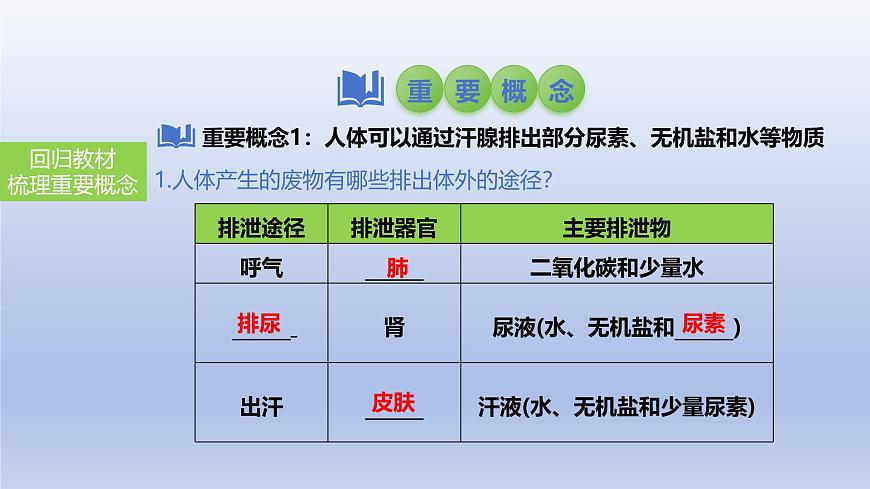 重要概念

重要概念1：人体可以通过汗腺排出部分尿素、无机盐和水等物质

回归教材
梳理重要概念

1.人体产生的废物有哪些排出体外的途径？

| 排泄途径 | 排泄器官 | 主要排泄物 |
|---|---|---|
| 呼气 | 肺 | 二氧化碳和少量水 |
| 排尿 | 肾 | 尿液(水、无机盐和尿素) |
| 出汗 | 皮肤 | 汗液(水、无机盐和少量尿素) |